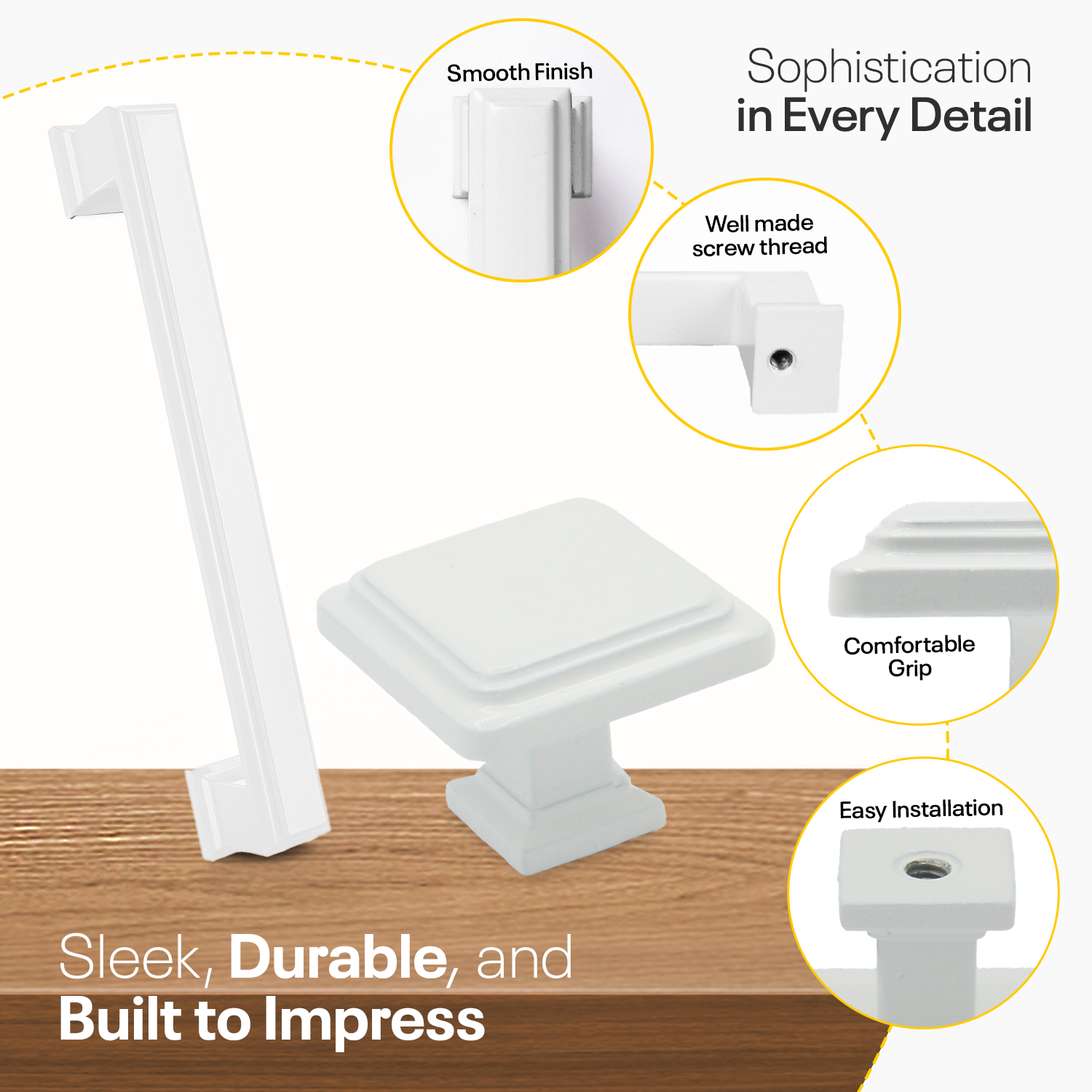 Sophistication
in Every Detail

Smooth Finish

Well made screw thread

Comfortable Grip

Easy Installation

Sleek, Durable, and
Built to Impress